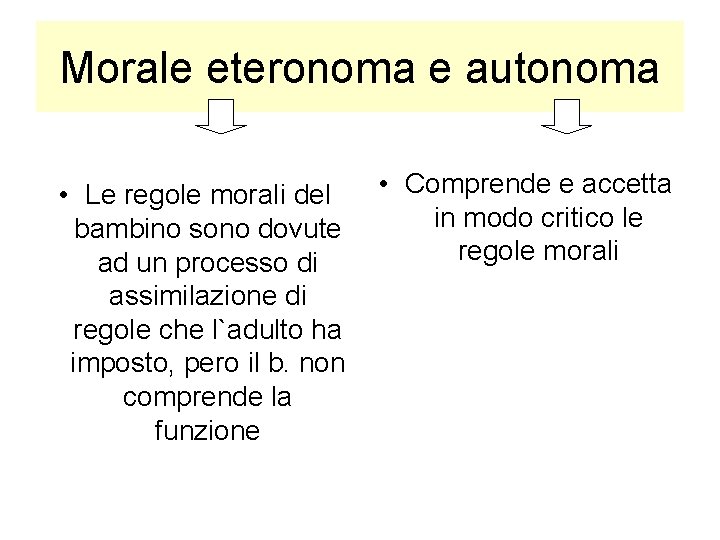 Morale eteronoma e autonoma

• Le regole morali del bambino sono dovute ad un processo di assimilazione di regole che l`adulto ha imposto, pero il b. non comprende la funzione

• Comprende e accetta in modo critico le regole morali